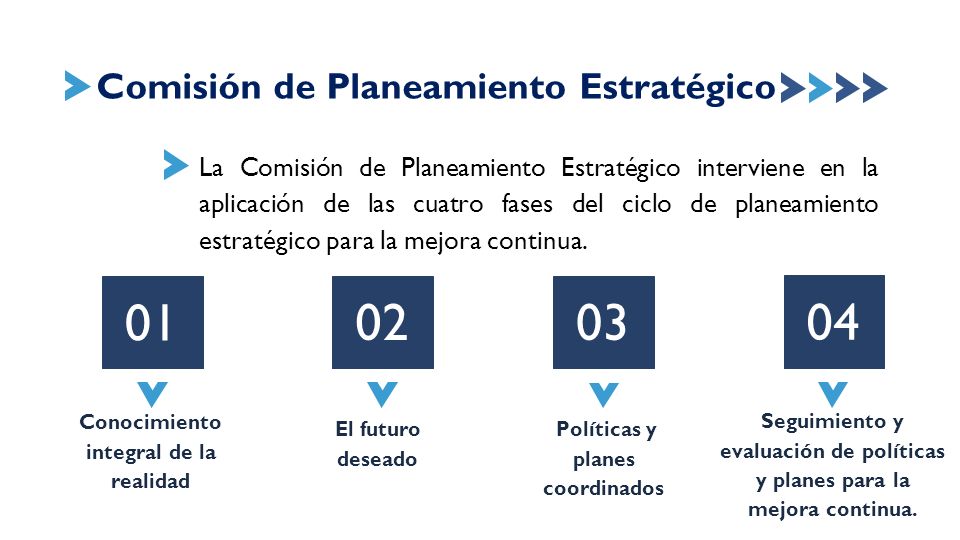 Comisión de Planeamiento Estratégico

La Comisión de Planeamiento Estratégico interviene en la aplicación de las cuatro fases del ciclo de planeamiento estratégico para la mejora continua.

01

Conocimiento integral de la realidad

02

El futuro deseado

03

Políticas y planes coordinados

04

Seguimiento y evaluación de políticas y planes para la mejora continua.